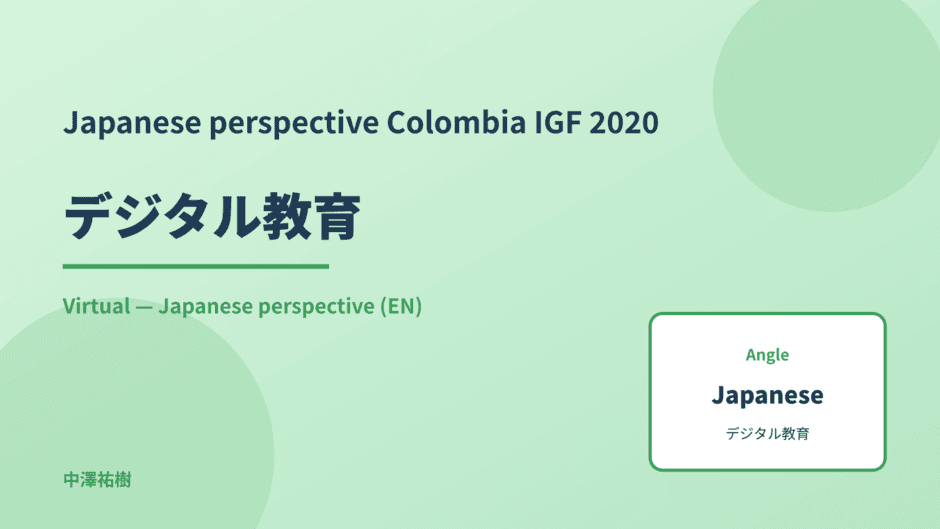 Japanese perspective Colombia IGF 2020

デジタル教育

Virtual — Japanese perspective (EN)

Angle

Japanese

デジタル教育

中澤祐樹